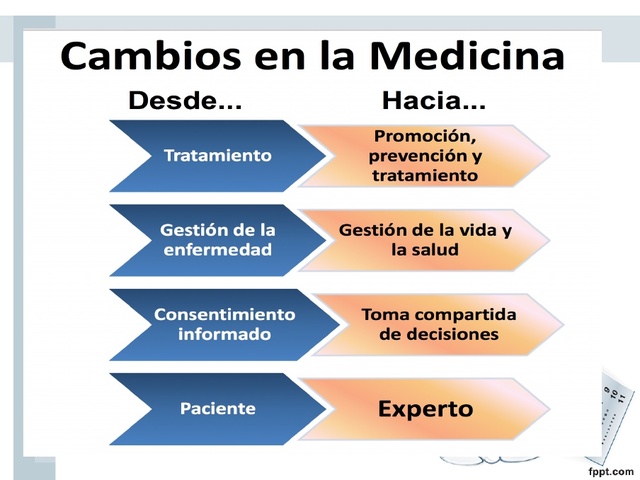 Cambios en la Medicina

Desde...

Hacia...

Tratamiento

Promoción, prevención y tratamiento

Gestión de la enfermedad

Gestión de la vida y la salud

Consentimiento informado

Toma compartida de decisiones

Paciente

Experto

9
10
11

fppt.com